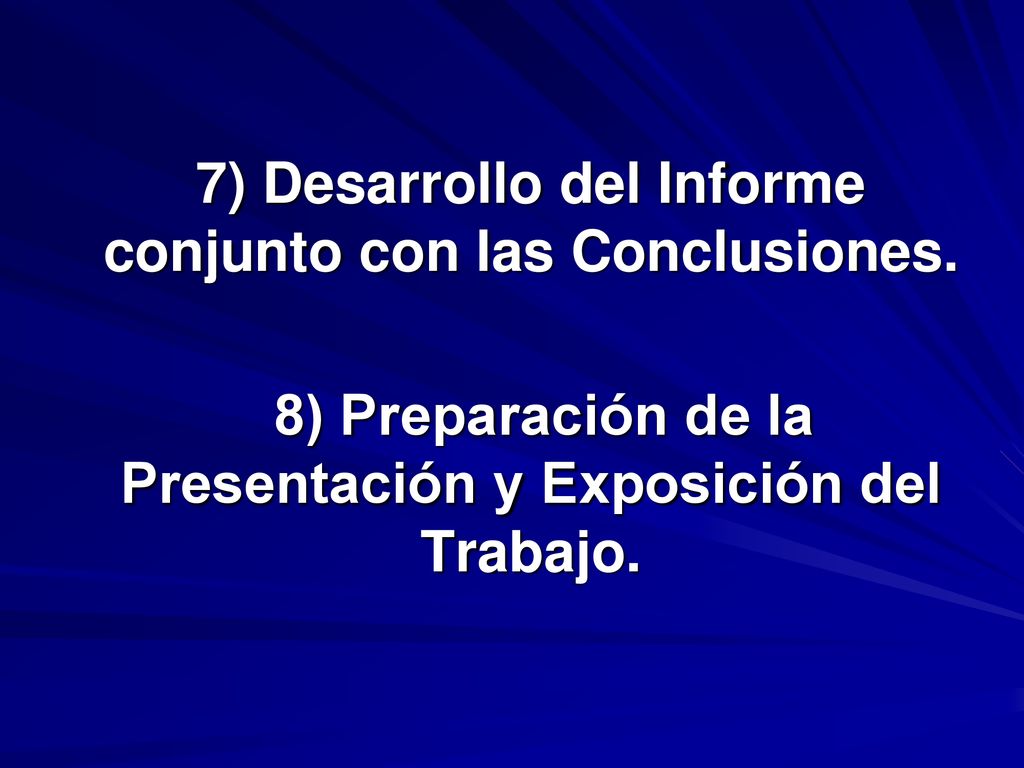 7) Desarrollo del Informe conjunto con las Conclusiones.

8) Preparación de la Presentación y Exposición del Trabajo.